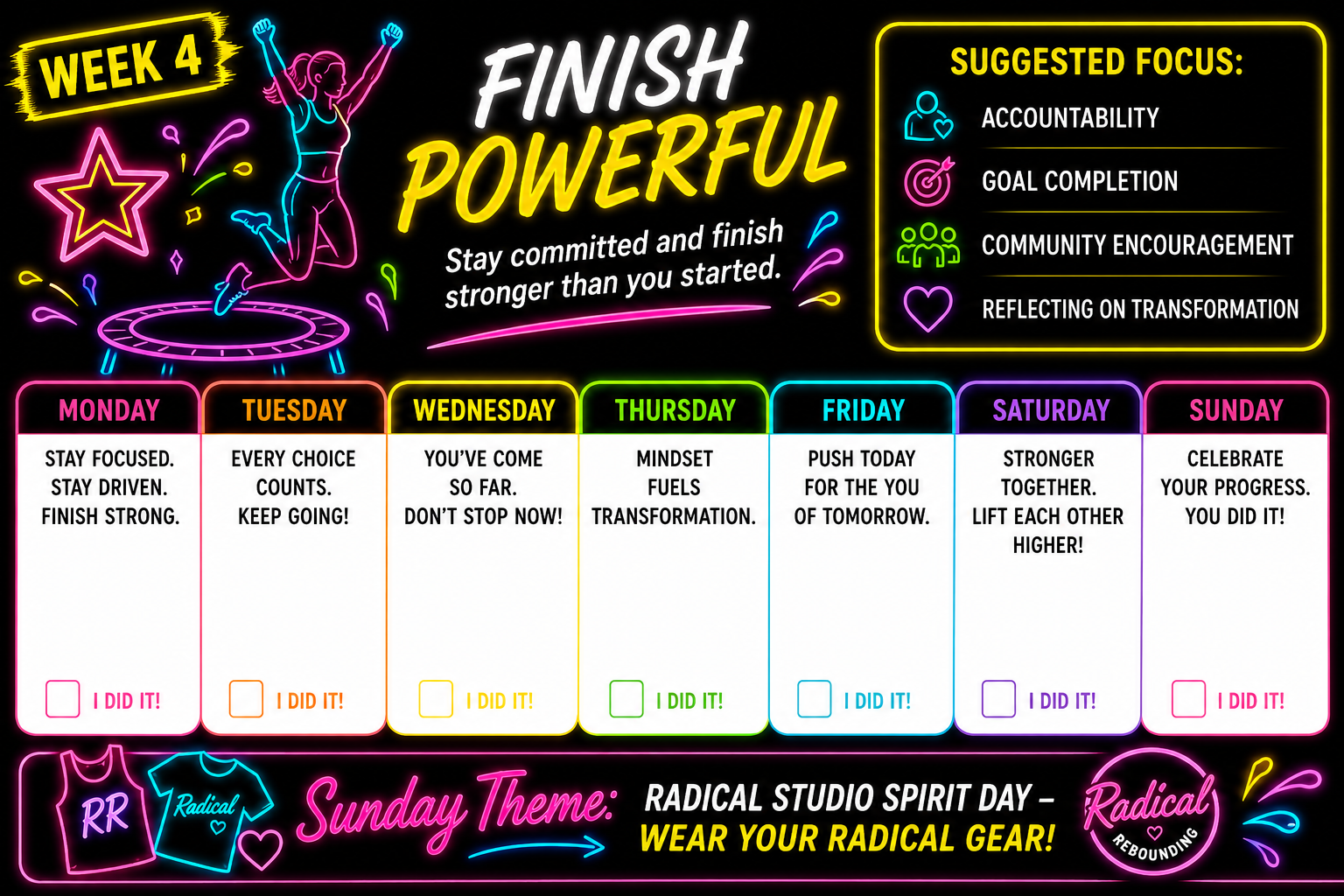 WEEK 4

FINISH POWERFUL

Stay committed and finish stronger than you started.

SUGGESTED FOCUS:
ACCOUNTABILITY
GOAL COMPLETION
COMMUNITY ENCOURAGEMENT
REFLECTING ON TRANSFORMATION

| MONDAY | TUESDAY | WEDNESDAY | THURSDAY | FRIDAY | SATURDAY | SUNDAY |
|---|---|---|---|---|---|---|
| STAY FOCUSED. STAY DRIVEN. FINISH STRONG. | EVERY CHOICE COUNTS. KEEP GOING! | YOU'VE COME SO FAR. DON'T STOP NOW! | MINDSET FUELS TRANSFORMATION. | PUSH TODAY FOR THE YOU OF TOMORROW. | STRONGER TOGETHER. LIFT EACH OTHER HIGHER! | CELEBRATE YOUR PROGRESS. YOU DID IT! |
| I DID IT! | I DID IT! | I DID IT! | I DID IT! | I DID IT! | I DID IT! | I DID IT! |

RR
Radical

Sunday Theme: RADICAL STUDIO SPIRIT DAY – WEAR YOUR RADICAL GEAR!

Radical REBOUNDING